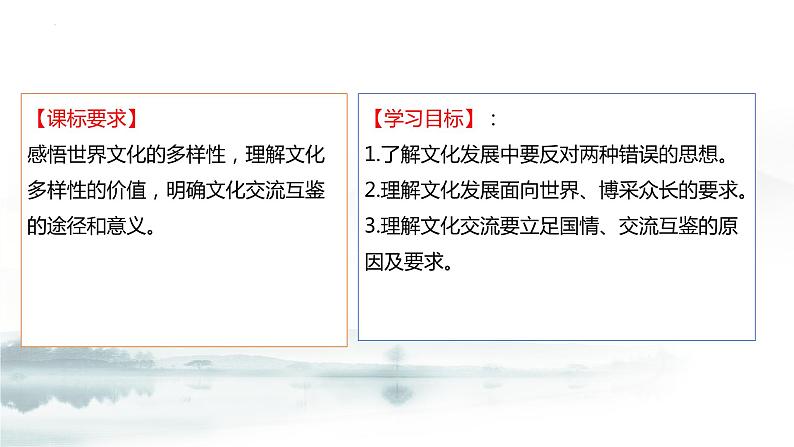 【课标要求】
感悟世界文化的多样性，理解文化多样性的价值，明确文化交流互鉴的途径和意义。

【学习目标】：
1.了解文化发展中要反对两种错误的思想。
2.理解文化发展面向世界、博采众长的要求。
3.理解文化交流要立足国情、交流互鉴的原因及要求。